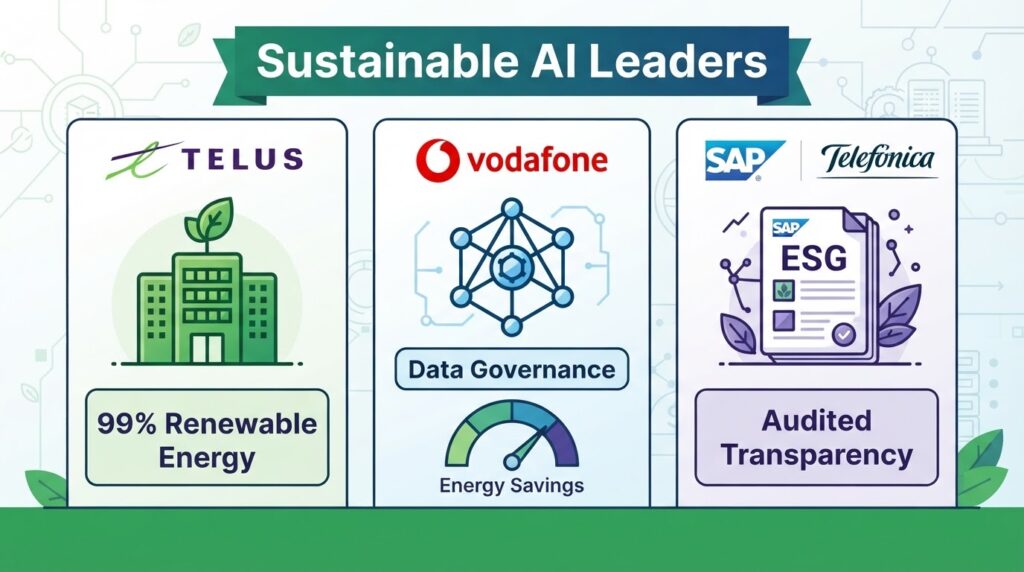 Sustainable AI Leaders

TELUS

99% Renewable Energy

vodafone

Data Governance

Energy Savings

SAP

Telefonica

SAP

ESG

Audited Transparency